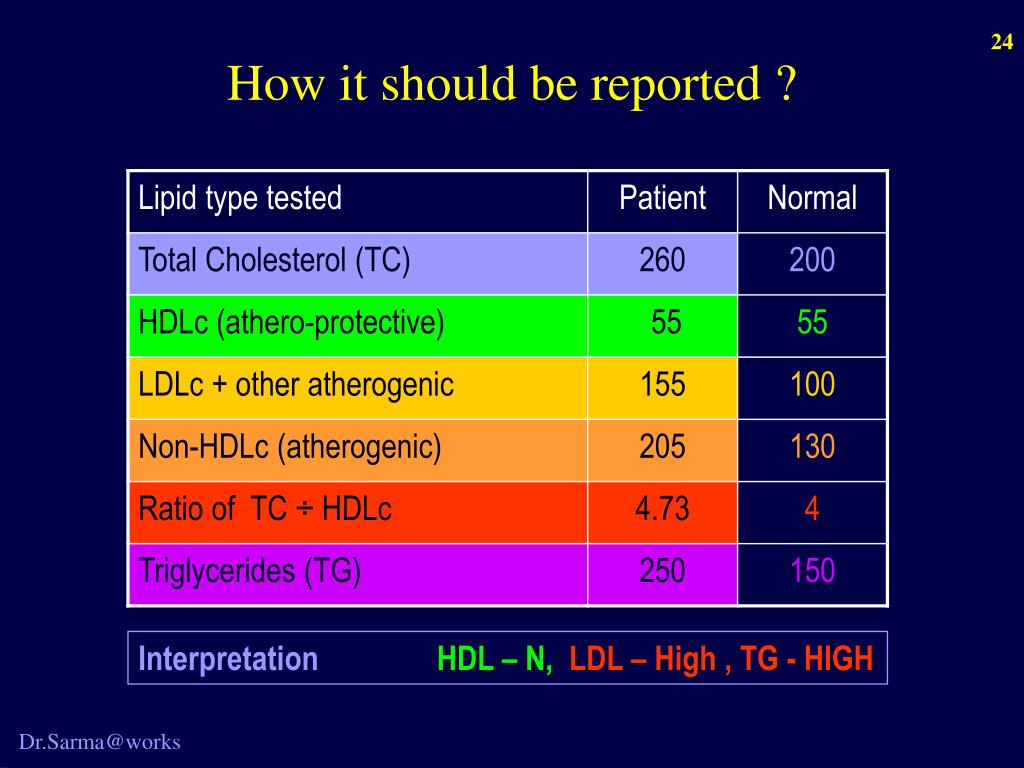 24

How it should be reported ?

| Lipid type tested | Patient | Normal |
|---|---|---|
| Total Cholesterol (TC) | 260 | 200 |
| HDLc (athero-protective) | 55 | 55 |
| LDLc + other atherogenic | 155 | 100 |
| Non-HDLc (atherogenic) | 205 | 130 |
| Ratio of TC ÷ HDLc | 4.73 | 4 |
| Triglycerides (TG) | 250 | 150 |

Interpretation HDL – N, LDL – High , TG - HIGH

Dr.Sarma@works